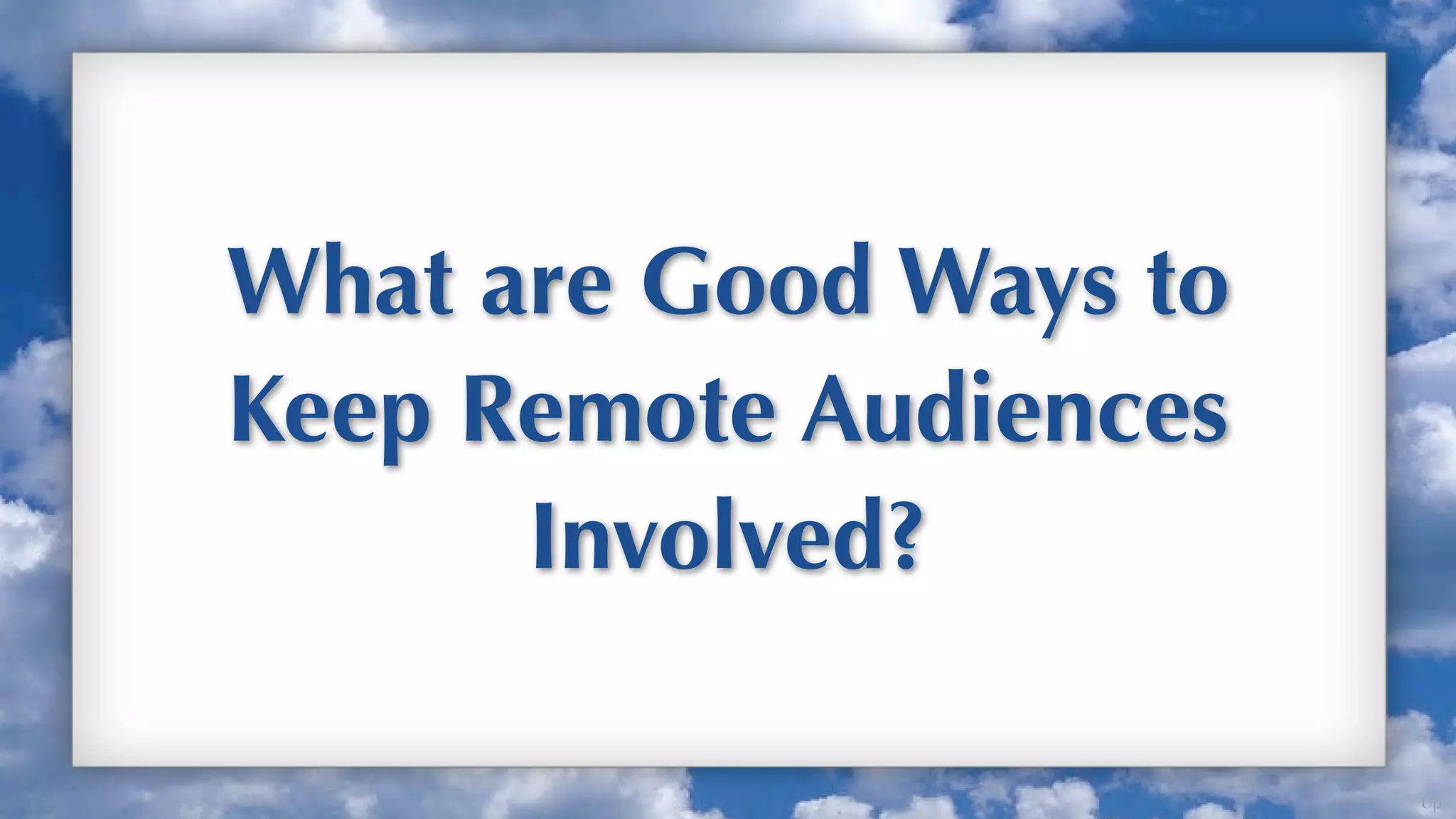 What are Good Ways to Keep Remote Audiences Involved?

Up